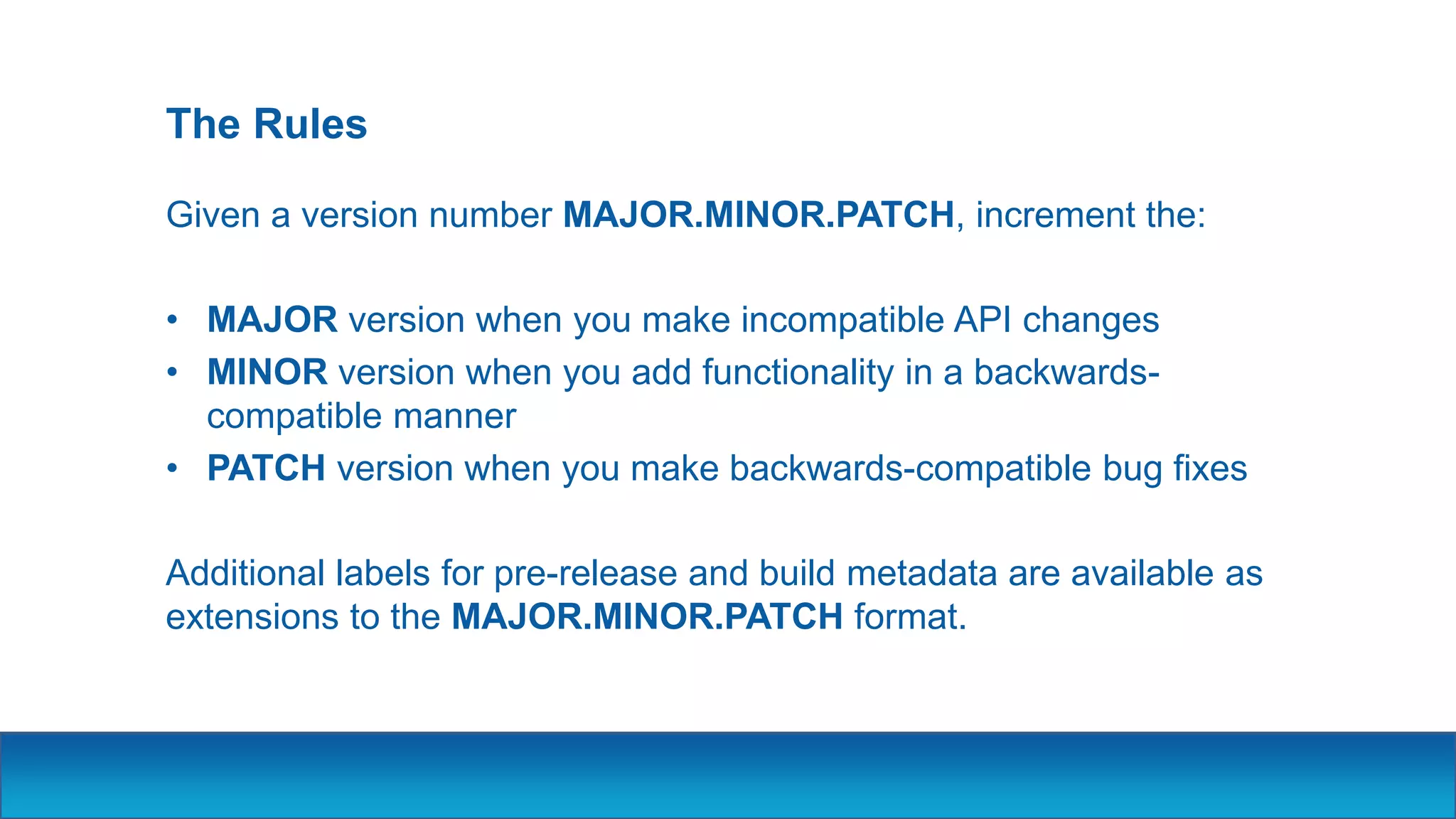 The Rules

Given a version number MAJOR.MINOR.PATCH, increment the:

• MAJOR version when you make incompatible API changes
• MINOR version when you add functionality in a backwards-compatible manner
• PATCH version when you make backwards-compatible bug fixes

Additional labels for pre-release and build metadata are available as extensions to the MAJOR.MINOR.PATCH format.